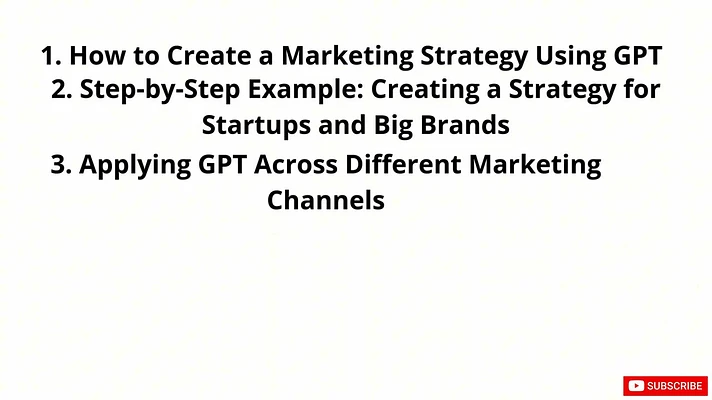 1. How to Create a Marketing Strategy Using GPT

2. Step-by-Step Example: Creating a Strategy for Startups and Big Brands

3. Applying GPT Across Different Marketing Channels

SUBSCRIBE